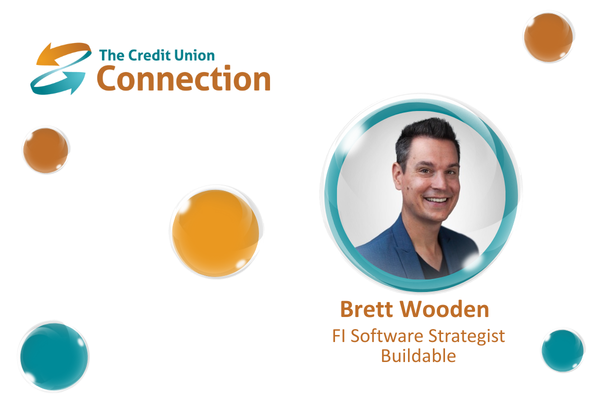 The Credit Union
Connection

Brett Wooden
FI Software Strategist
Buildable